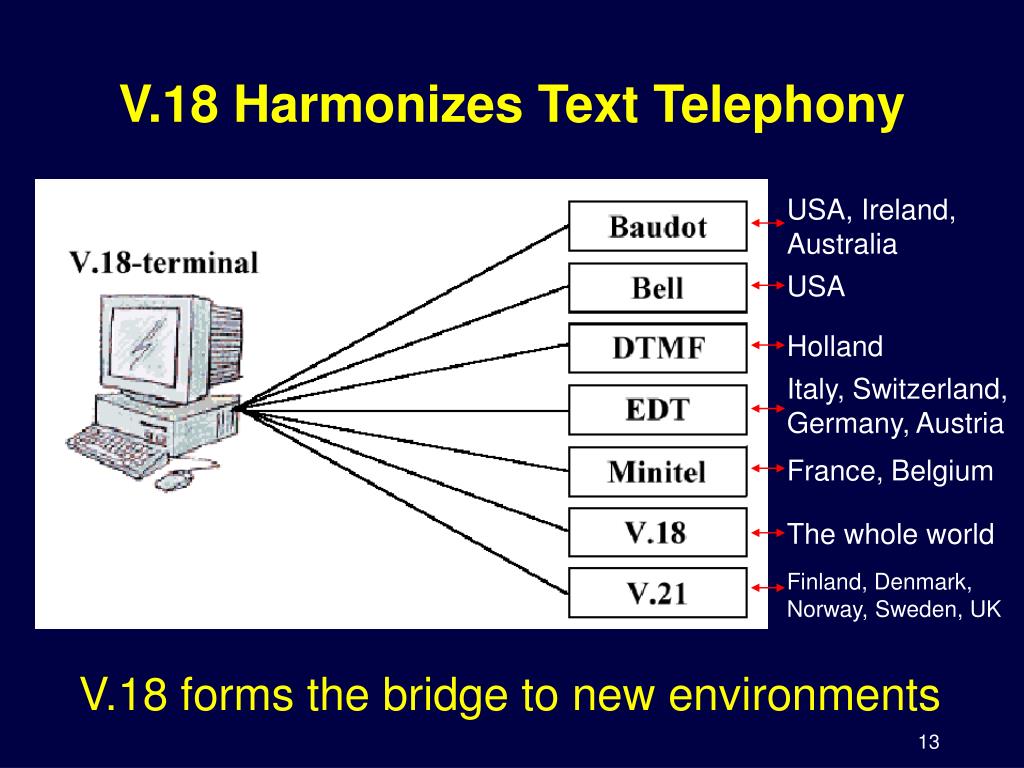 V.18 Harmonizes Text Telephony

V.18-terminal

Baudot
Bell
DTMF
EDT
Minitel
V.18
V.21

USA, Ireland, Australia
USA
Holland
Italy, Switzerland, Germany, Austria
France, Belgium
The whole world
Finland, Denmark, Norway, Sweden, UK

V.18 forms the bridge to new environments

13